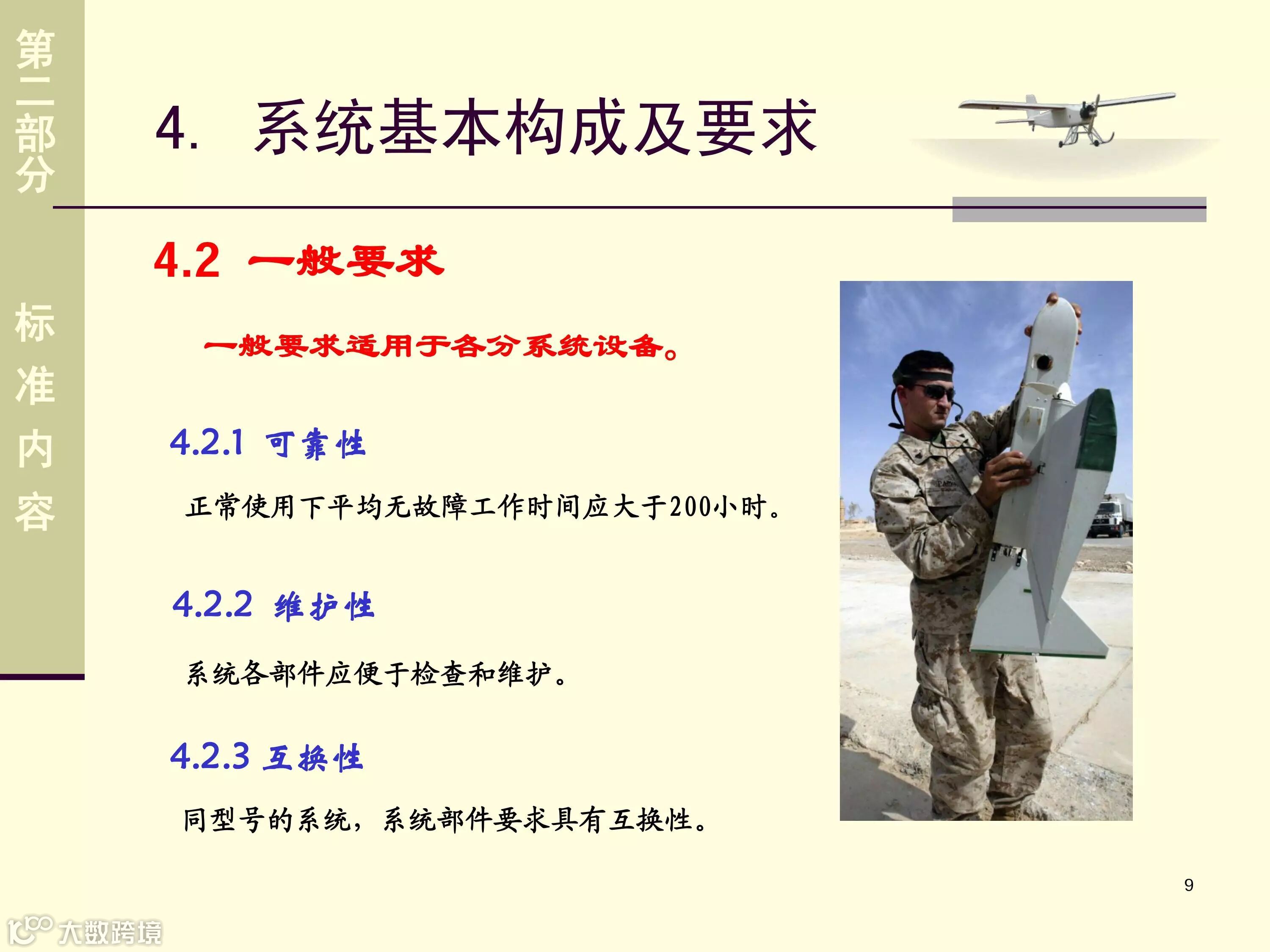 第二部分

标准内容

4. 系统基本构成及要求

4.2 一般要求

一般要求适用于各分系统设备。

4.2.1 可靠性

正常使用下平均无故障工作时间应大于200小时。

4.2.2 维护性

系统各部件应便于检查和维护。

4.2.3 互换性

同型号的系统，系统部件要求具有互换性。

9

大数跨境